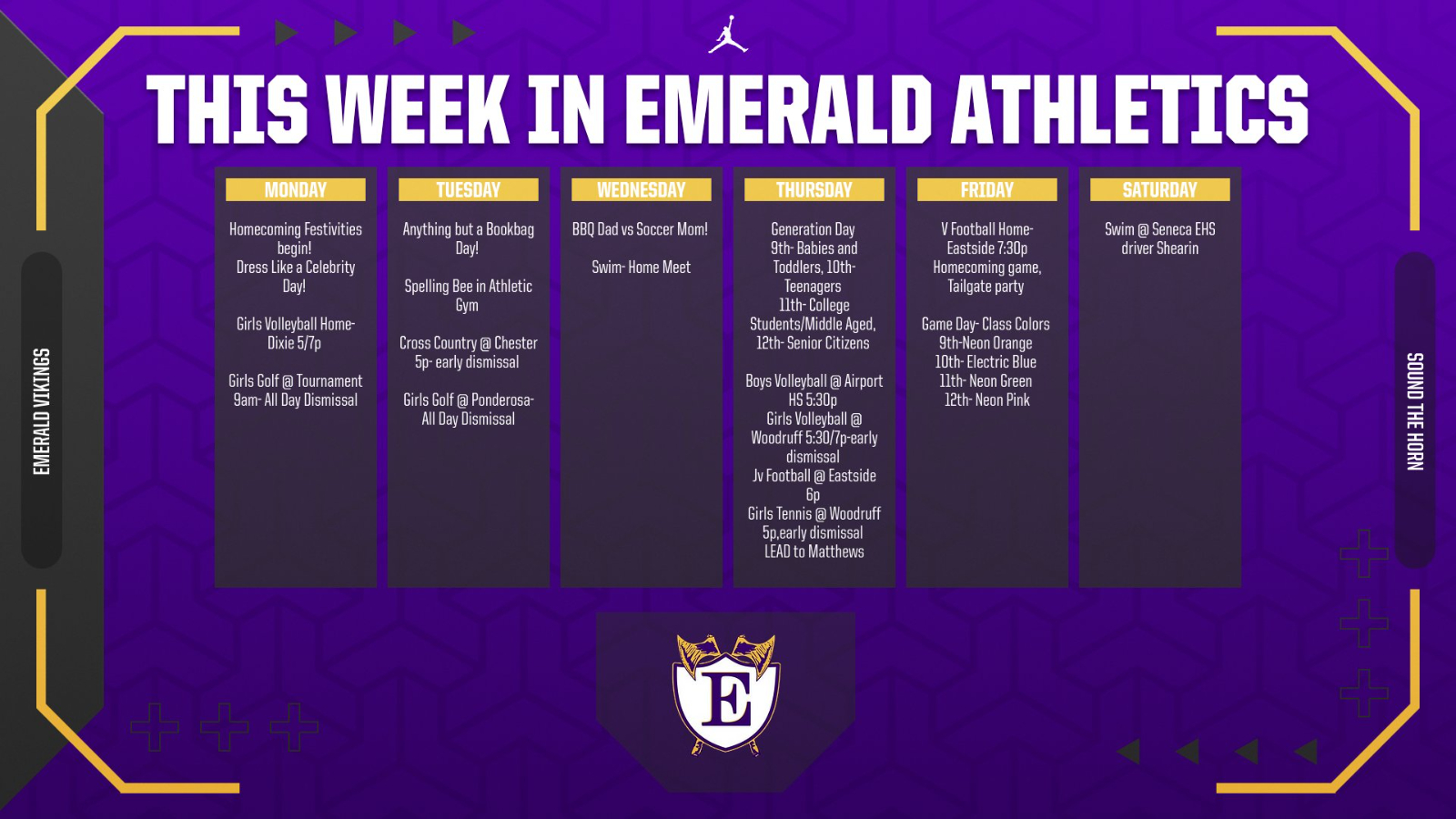 THIS WEEK IN EMERALD ATHLETICS

EMERALD VIKINGS

MONDAY

Homecoming Festivities begin!
Dress Like a Celebrity Day!

Girls Volleyball Home- Dixie 5/7p

Girls Golf @ Tournament 9am- All Day Dismissal

TUESDAY

Anything but a Bookbag Day!

Spelling Bee in Athletic Gym

Cross Country @ Chester 5p- early dismissal

Girls Golf @ Ponderosa- All Day Dismissal

WEDNESDAY

BBQ Dad vs Soccer Mom!

Swim- Home Meet

THURSDAY

Generation Day
9th- Babies and Toddlers, 10th- Teenagers
11th- College Students/Middle Aged,
12th- Senior Citizens

Boys Volleyball @ Airport HS 5:30p
Girls Volleyball @ Woodruff 5:30/7p-early dismissal
Jv Football @ Eastside 6p
Girls Tennis @ Woodruff 5p,early dismissal
LEAD to Matthews

FRIDAY

V Football Home- Eastside 7:30p
Homecoming game, Tailgate party

Game Day- Class Colors
9th-Neon Orange
10th- Electric Blue
11th- Neon Green
12th- Neon Pink

SATURDAY

Swim @ Seneca EHS driver Shearin

SOUND THE HORN

E